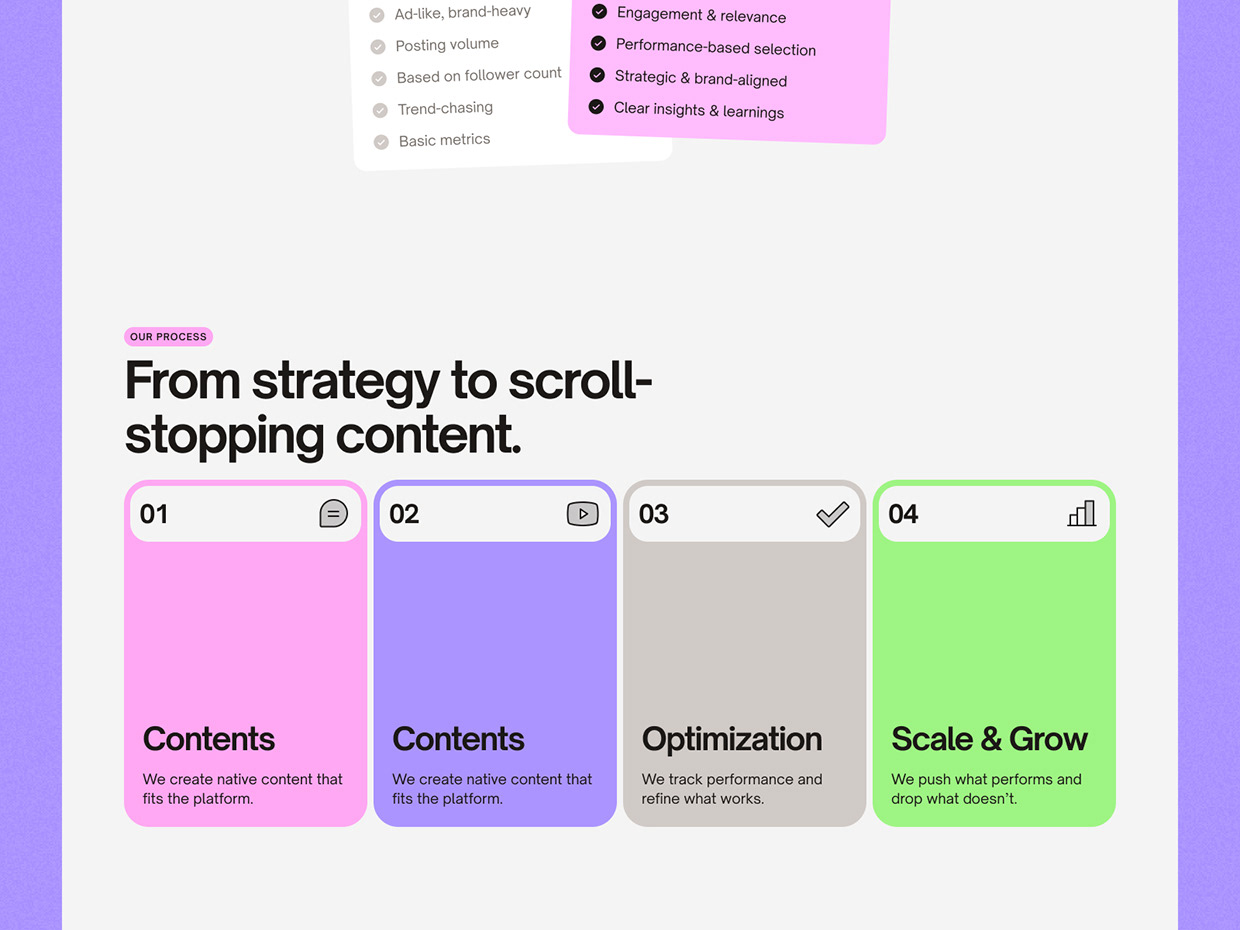 Ad-like, brand-heavy
Posting volume
Based on follower count
Trend-chasing
Basic metrics

Engagement & relevance
Performance-based selection
Strategic & brand-aligned
Clear insights & learnings

OUR PROCESS

From strategy to scroll-stopping content.

01

Contents

We create native content that fits the platform.

02

Contents

We create native content that fits the platform.

03

Optimization

We track performance and refine what works.

04

Scale & Grow

We push what performs and drop what doesn't.